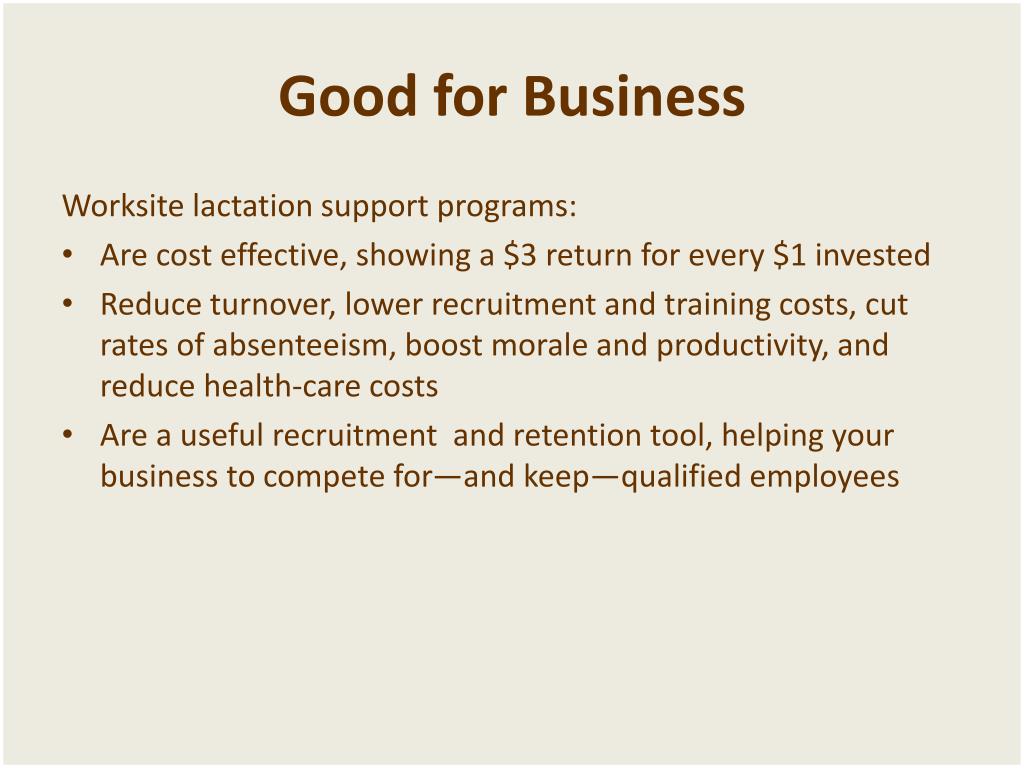 Good for Business

Worksite lactation support programs:
• Are cost effective, showing a \$3 return for every \$1 invested
• Reduce turnover, lower recruitment and training costs, cut rates of absenteeism, boost morale and productivity, and reduce health-care costs
• Are a useful recruitment and retention tool, helping your business to compete for—and keep—qualified employees